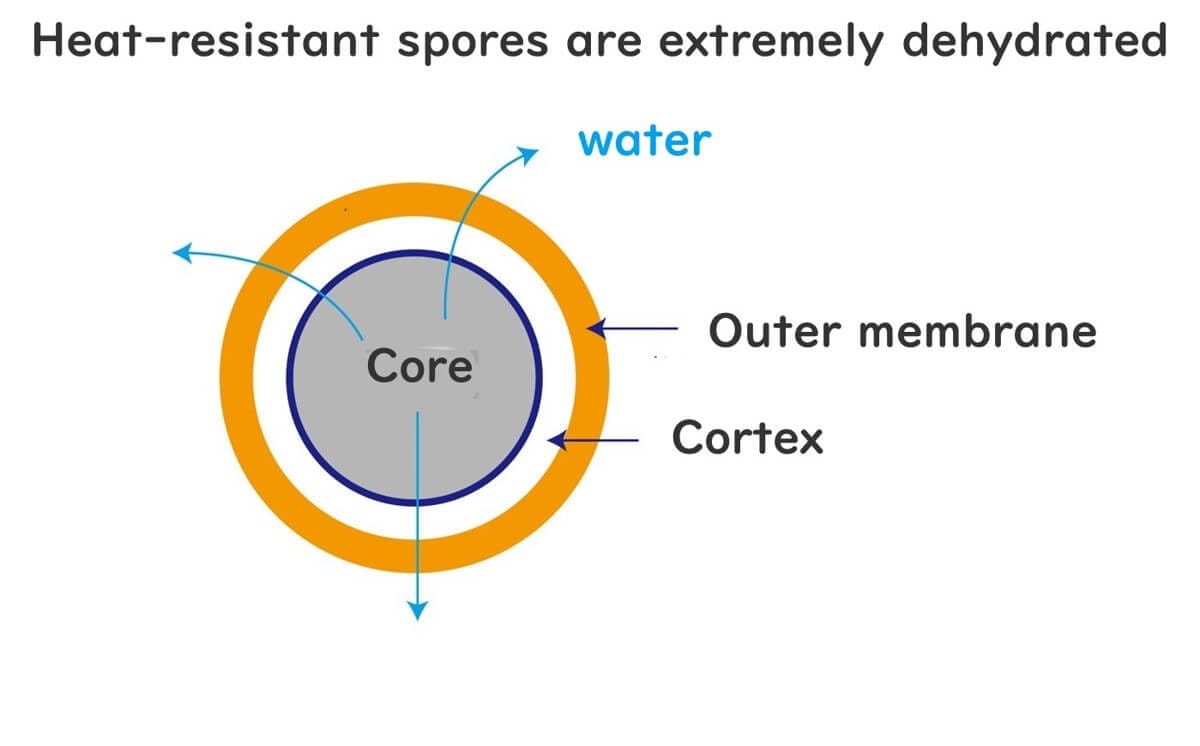 Heat-resistant spores are extremely dehydrated

water

Core

Outer membrane

Cortex